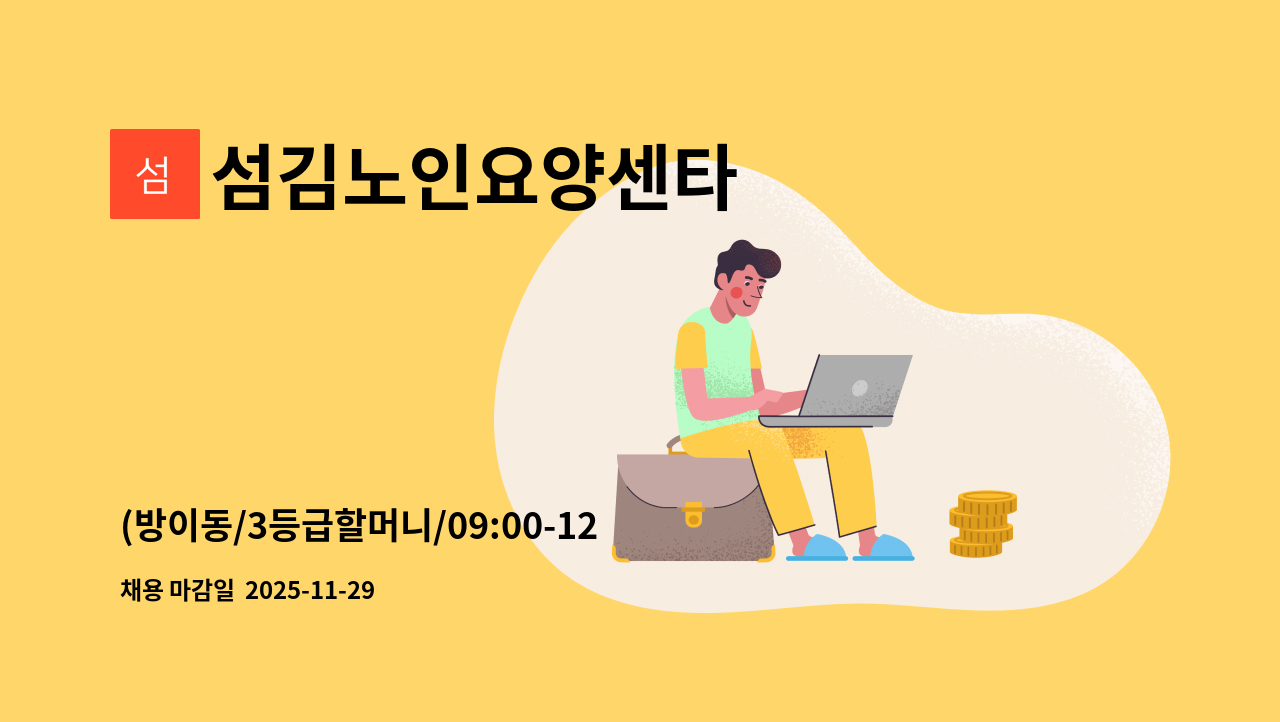 섬

섬김노인요양센타

(방이동/3등급할머니/09:00-12

채용 마감일 2025-11-29